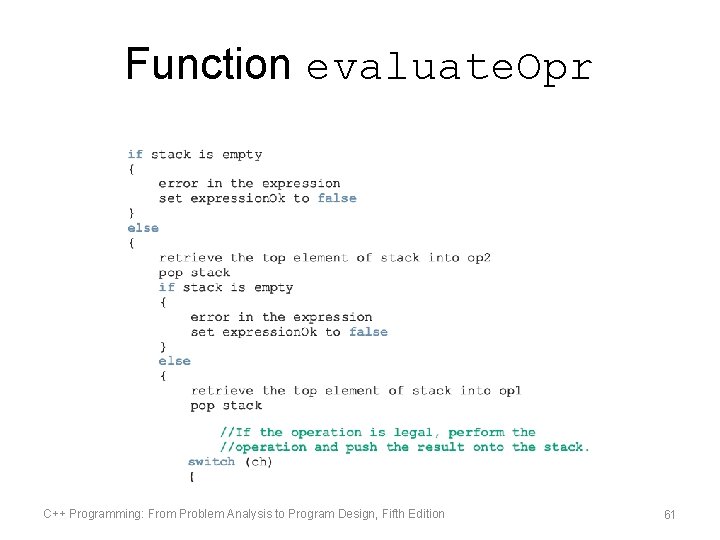 Function evaluateOpr

if stack is empty
{
    error in the expression
    set expressionOk to false
}
else
{
    retrieve the top element of stack into op2
    pop stack
    if stack is empty
    {
        error in the expression
        set expressionOk to false
    }
    else
    {
        retrieve the top element of stack into op1
        pop stack

            //If the operation is legal, perform the
            //operation and push the result onto the stack.
        switch (ch)
        {

C++ Programming: From Problem Analysis to Program Design, Fifth Edition

61